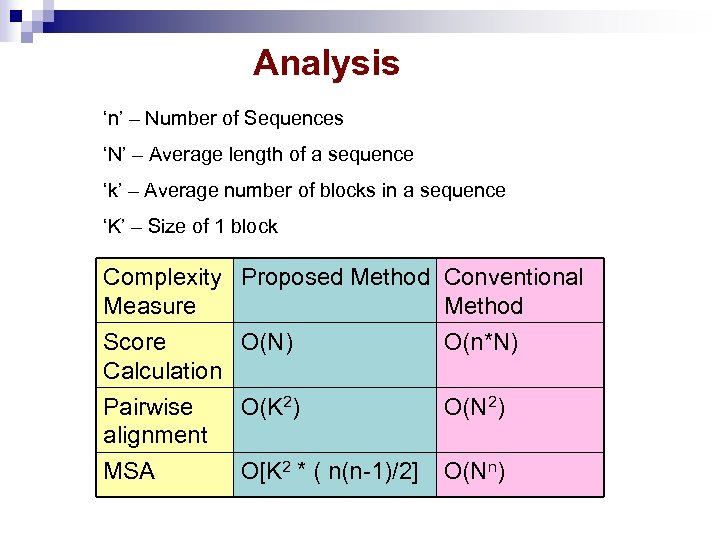 Analysis

'n' – Number of Sequences

'N' – Average length of a sequence

'k' – Average number of blocks in a sequence

'K' – Size of 1 block

| Complexity Measure | Proposed Method | Conventional Method |
|---|---|---|
| Score Calculation | O(N) | O(n*N) |
| Pairwise alignment | $O(K^2)$ | $O(N^2)$ |
| MSA | $O[K^2 * ( n(n-1)/2]$ | $O(N^n)$ |